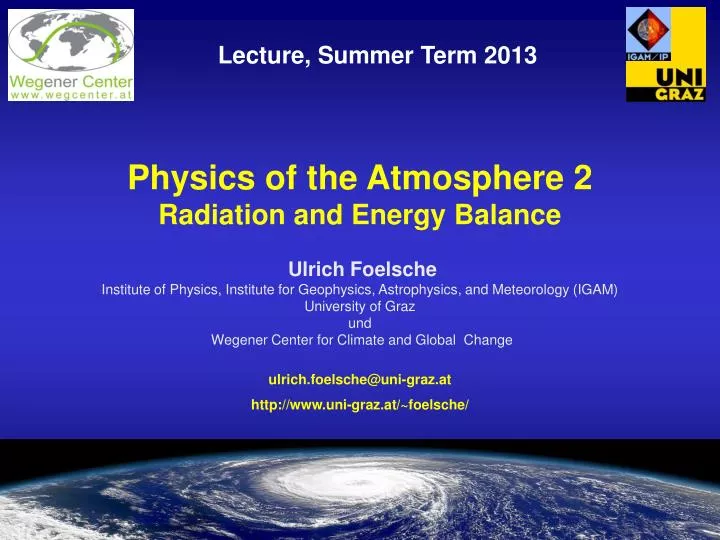 Wegener Center
www.wegcenter.at

Lecture, Summer Term 2013

IGAM/IP
UNI
GRAZ

Physics of the Atmosphere 2
Radiation and Energy Balance

Ulrich Foelsche
Institute of Physics, Institute for Geophysics, Astrophysics, and Meteorology (IGAM)
University of Graz
und
Wegener Center for Climate and Global Change

ulrich.foelsche@uni-graz.at
http://www.uni-graz.at/~foelsche/